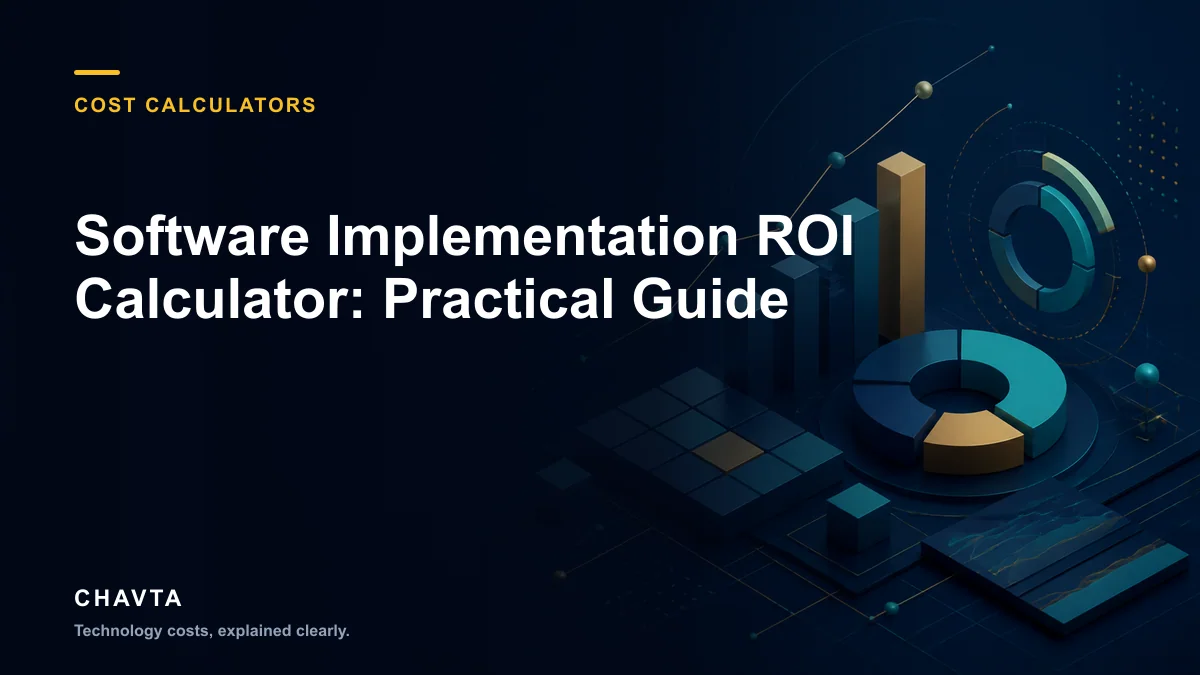 COST CALCULATORS

Software Implementation ROI Calculator: Practical Guide

CHAVTA

Technology costs, explained clearly.